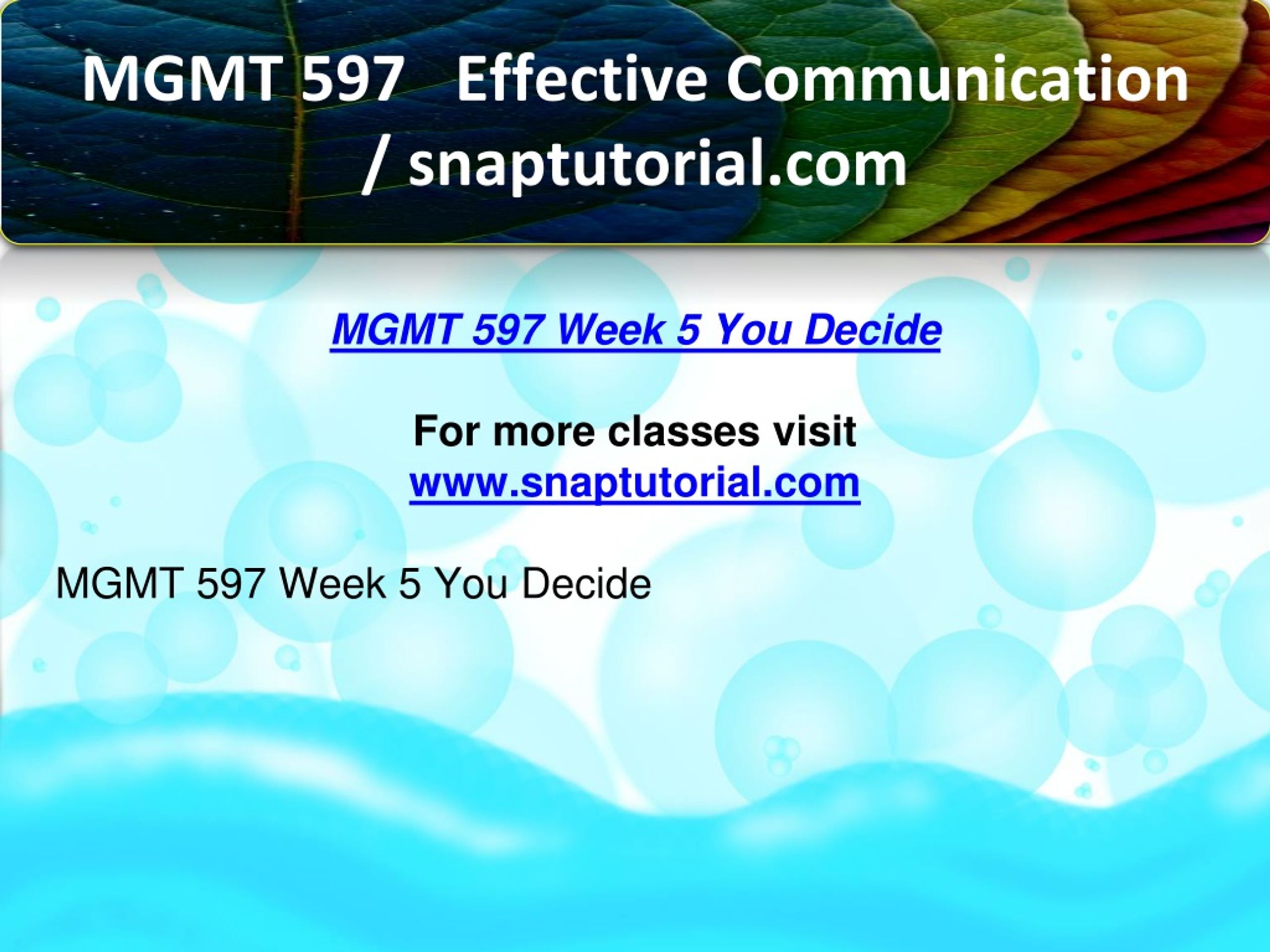 MGMT 597 Effective Communication / snaptutorial.com

MGMT 597 Week 5 You Decide

For more classes visit
www.snaptutorial.com

MGMT 597 Week 5 You Decide